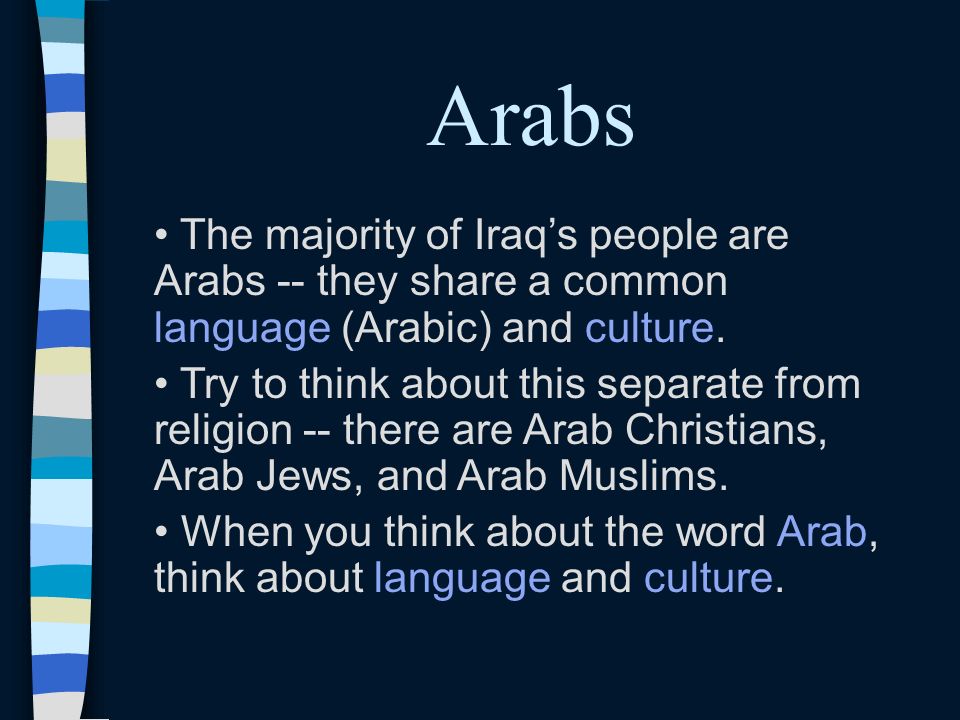 Arabs

• The majority of Iraq’s people are Arabs -- they share a common language (Arabic) and culture.

• Try to think about this separate from religion -- there are Arab Christians, Arab Jews, and Arab Muslims.

• When you think about the word Arab, think about language and culture.